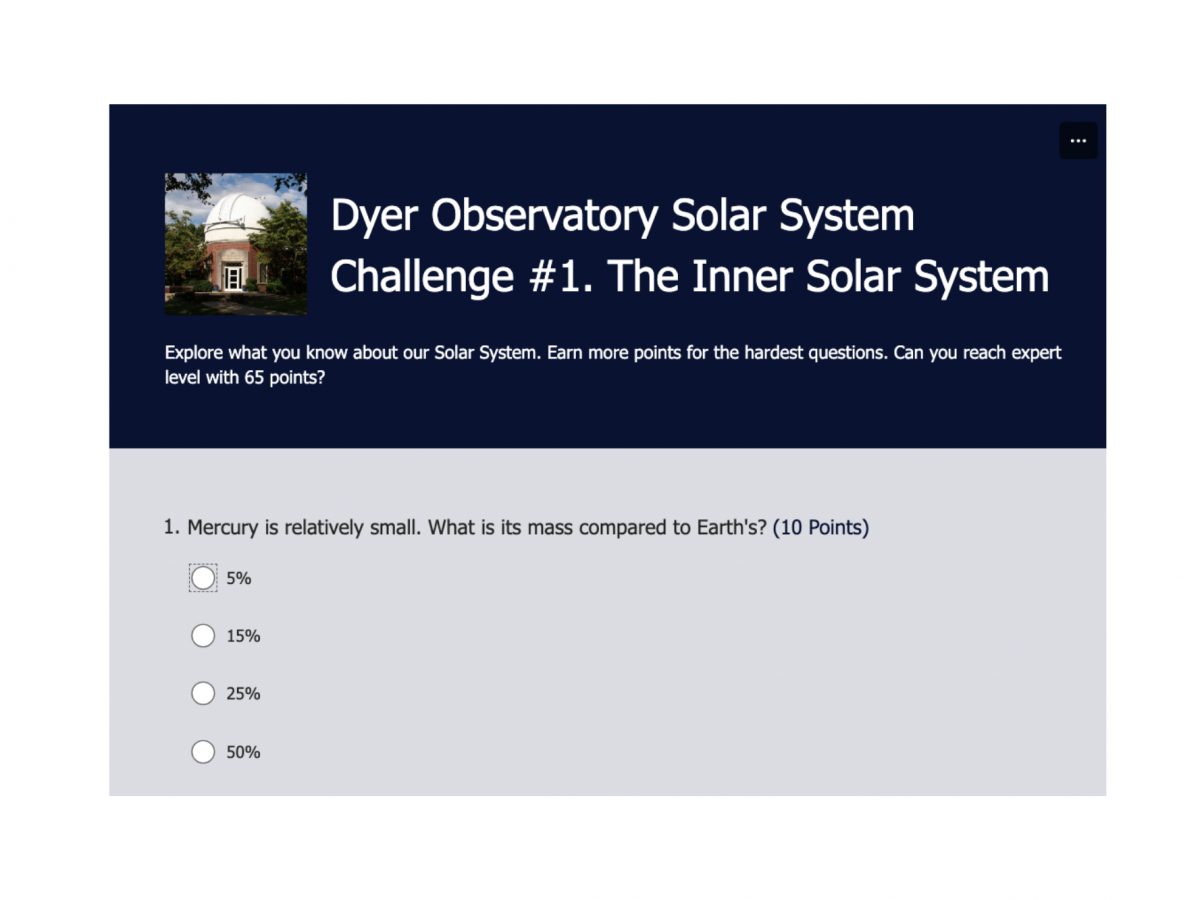 ...

Dyer Observatory Solar System Challenge #1. The Inner Solar System

Explore what you know about our Solar System. Earn more points for the hardest questions. Can you reach expert level with 65 points?

1. Mercury is relatively small. What is its mass compared to Earth's? (10 Points)

5%

15%

25%

50%